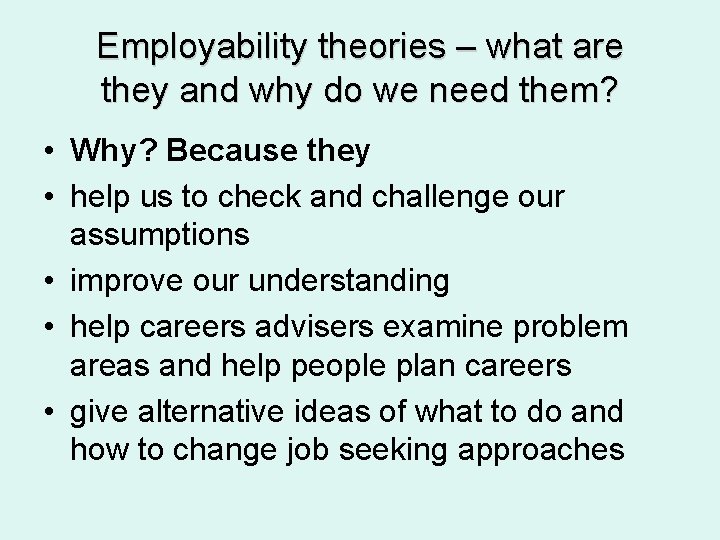 Employability theories – what are they and why do we need them?

• Why? Because they
• help us to check and challenge our assumptions
• improve our understanding
• help careers advisers examine problem areas and help people plan careers
• give alternative ideas of what to do and how to change job seeking approaches